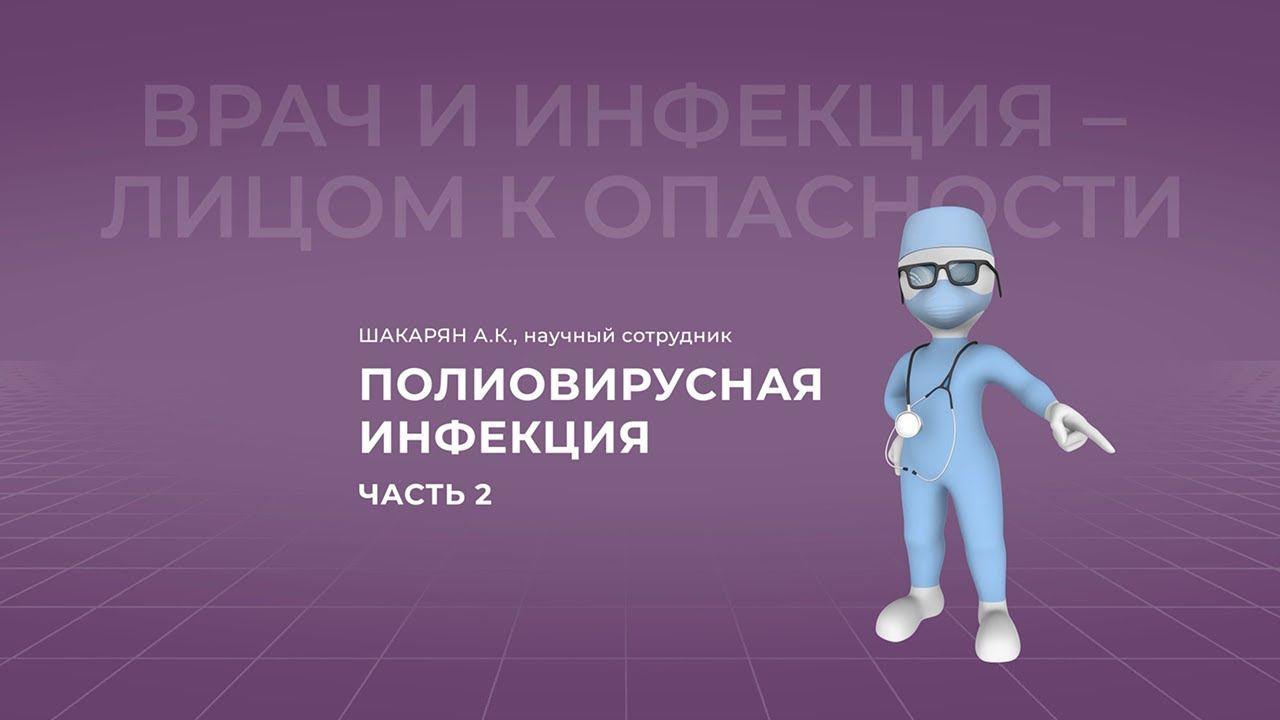 ВРАЧ И ИНФЕКЦИЯ – ЛИЦОМ К ОПАСНОСТИ

ШАКАРЯН А.К., научный сотрудник

ПОЛИОВИРУСНАЯ ИНФЕКЦИЯ

ЧАСТЬ 2